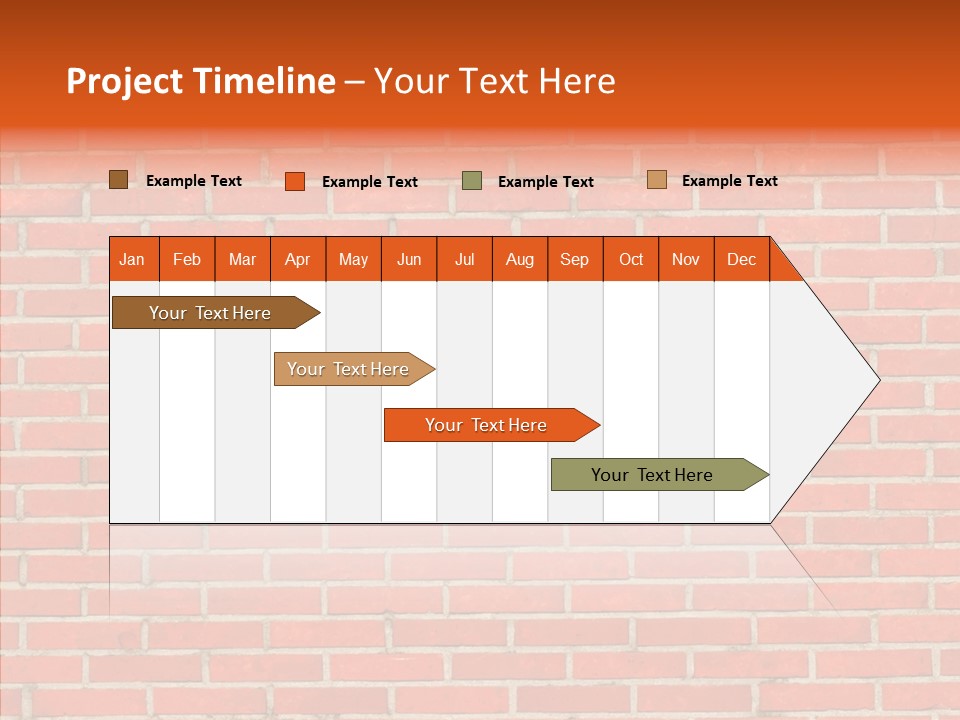 Project Timeline – Your Text Here

Example Text Example Text Example Text Example Text

| Jan | Feb | Mar | Apr | May | Jun | Jul | Aug | Sep | Oct | Nov | Dec |
|---|---|---|---|---|---|---|---|---|---|---|---|

Your Text Here

Your Text Here

Your Text Here

Your Text Here